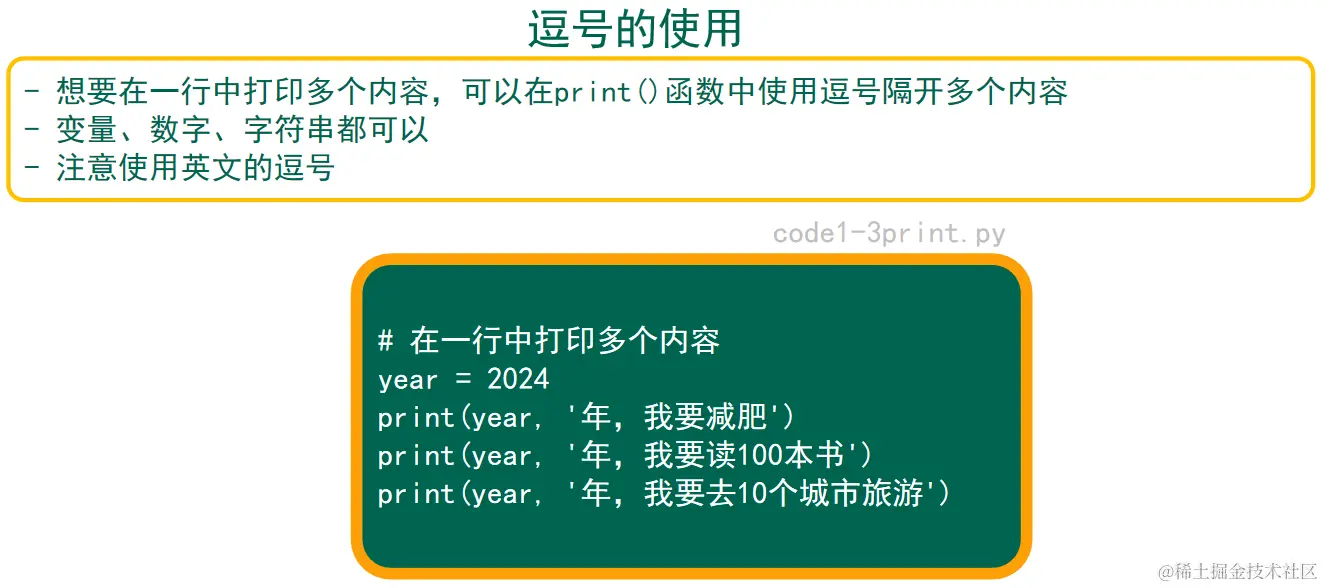 逗号的使用

- 想要在一行中打印多个内容，可以在print()函数中使用逗号隔开多个内容
- 变量、数字、字符串都可以
- 注意使用英文的逗号

code1-3print.py

# 在一行中打印多个内容
year = 2024
print(year, '年，我要减肥')
print(year, '年，我要读100本书')
print(year, '年，我要去10个城市旅游')

@稀土掘金技术社区